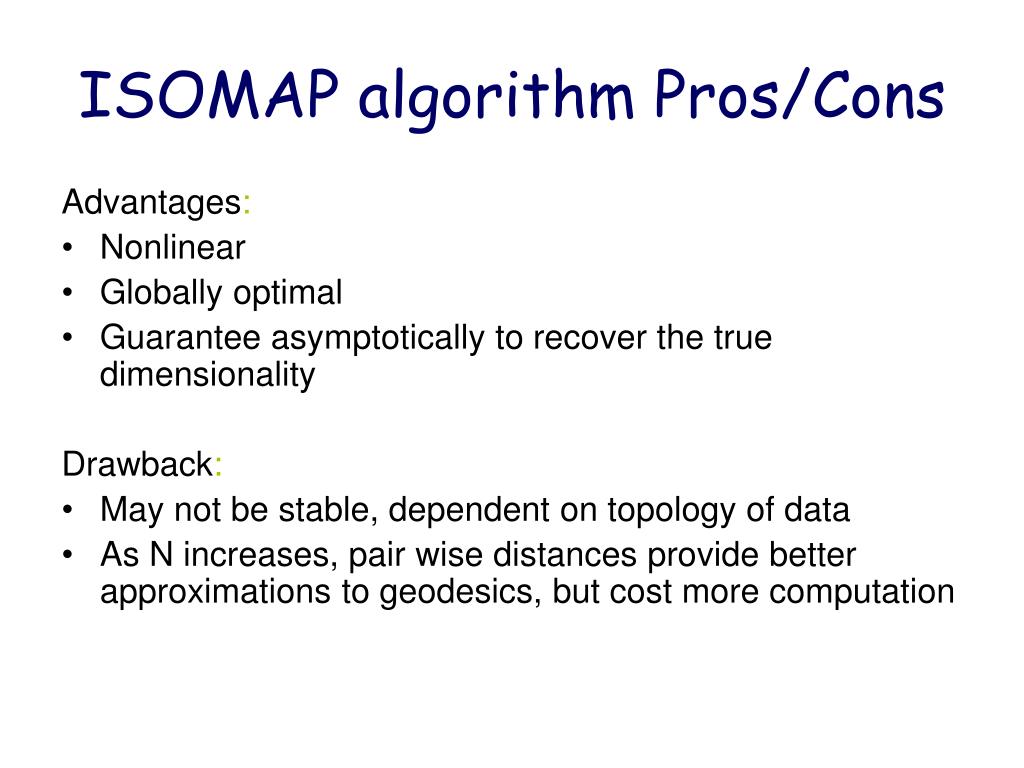 ISOMAP algorithm Pros/Cons

Advantages:
• Nonlinear
• Globally optimal
• Guarantee asymptotically to recover the true dimensionality

Drawback:
• May not be stable, dependent on topology of data
• As N increases, pair wise distances provide better approximations to geodesics, but cost more computation